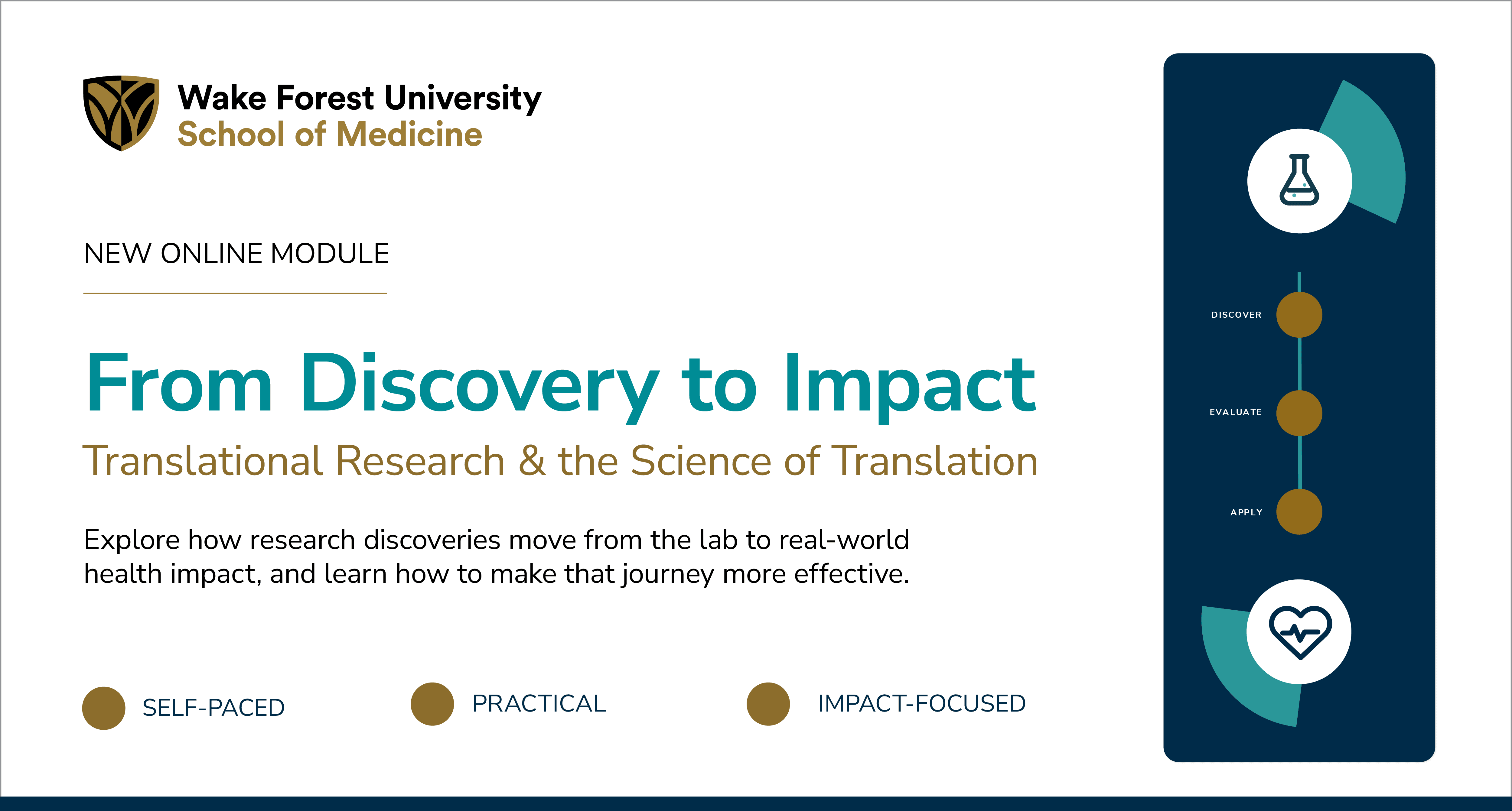 Wake Forest University
School of Medicine

NEW ONLINE MODULE

From Discovery to Impact

Translational Research & the Science of Translation

Explore how research discoveries move from the lab to real-world health impact, and learn how to make that journey more effective.

SELF-PACED

PRACTICAL

IMPACT-FOCUSED

DISCOVER

EVALUATE

APPLY